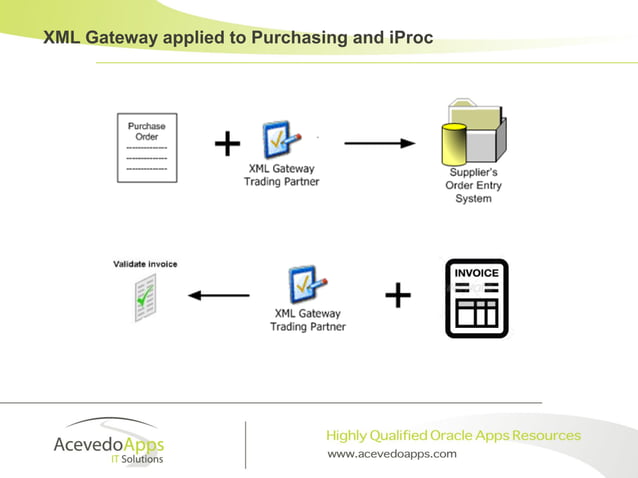 XML Gateway applied to Purchasing and iProc

Purchase Order

+

XML Gateway Trading Partner

Supplier's Order Entry System

Validate invoice

XML Gateway Trading Partner

+

INVOICE

AcevedoApps IT Solutions

Highly Qualified Oracle Apps Resources

www.acevedoapps.com